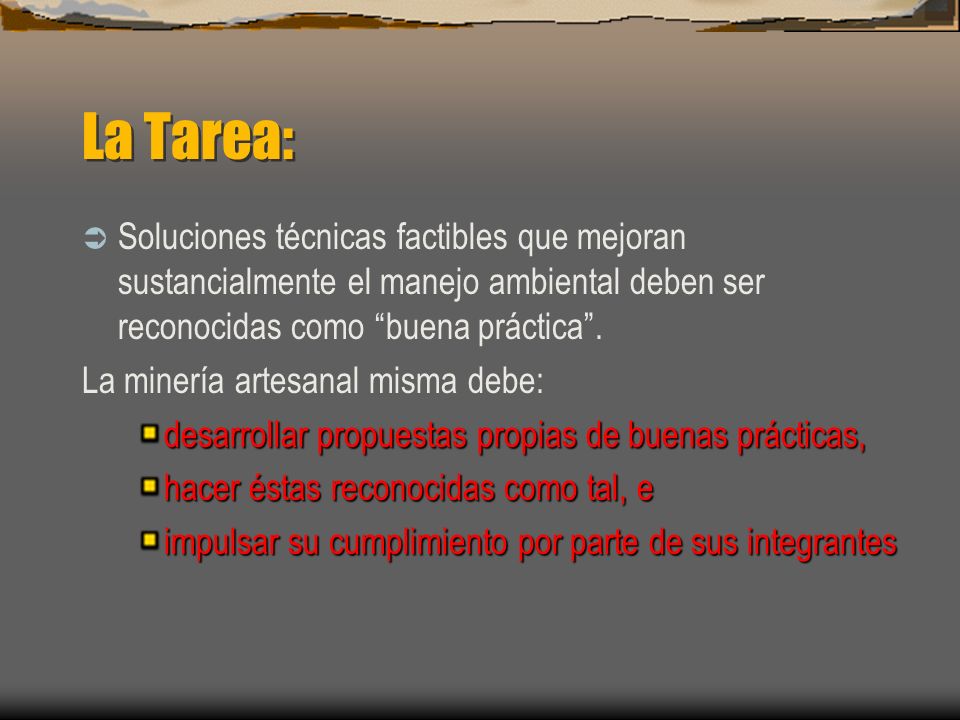 La Tarea:

Soluciones técnicas factibles que mejoran sustancialmente el manejo ambiental deben ser reconocidas como “buena práctica”.

La minería artesanal misma debe:

desarrollar propuestas propias de buenas prácticas,

hacer éstas reconocidas como tal, e

impulsar su cumplimiento por parte de sus integrantes